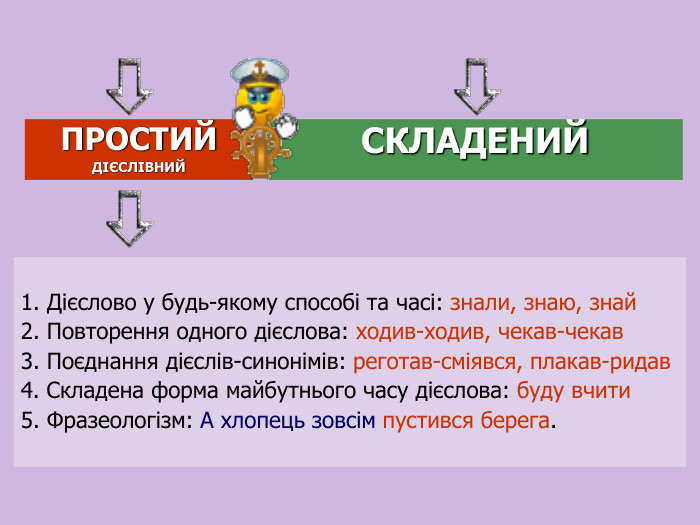 ПРОСТИЙ
ДІЄСЛІВНИЙ

СКЛАДЕНИЙ

1. Дієслово у будь-якому способі та часі: знали, знаю, знай
2. Повторення одного дієслова: ходив-ходив, чекав-чекав
3. Поєднання дієслів-синонімів: реготав-сміявся, плакав-ридав
4. Складена форма майбутнього часу дієслова: буду вчити
5. Фразеологізм: А хлопець зовсім пустився берега.